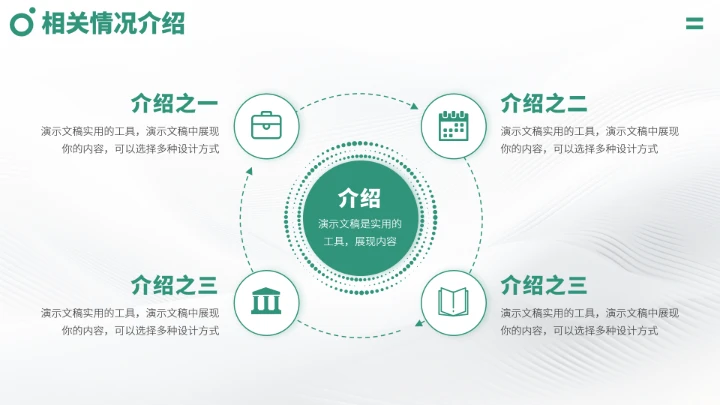 相关情况介绍

介绍之一
演示文稿实用的工具，演示文稿中展现你的内容，可以选择多种设计方式

介绍之二
演示文稿实用的工具，演示文稿中展现你的内容，可以选择多种设计方式

介绍
演示文稿是实用的工具，展现内容

介绍之三
演示文稿实用的工具，演示文稿中展现你的内容，可以选择多种设计方式

介绍之三
演示文稿实用的工具，演示文稿中展现你的内容，可以选择多种设计方式